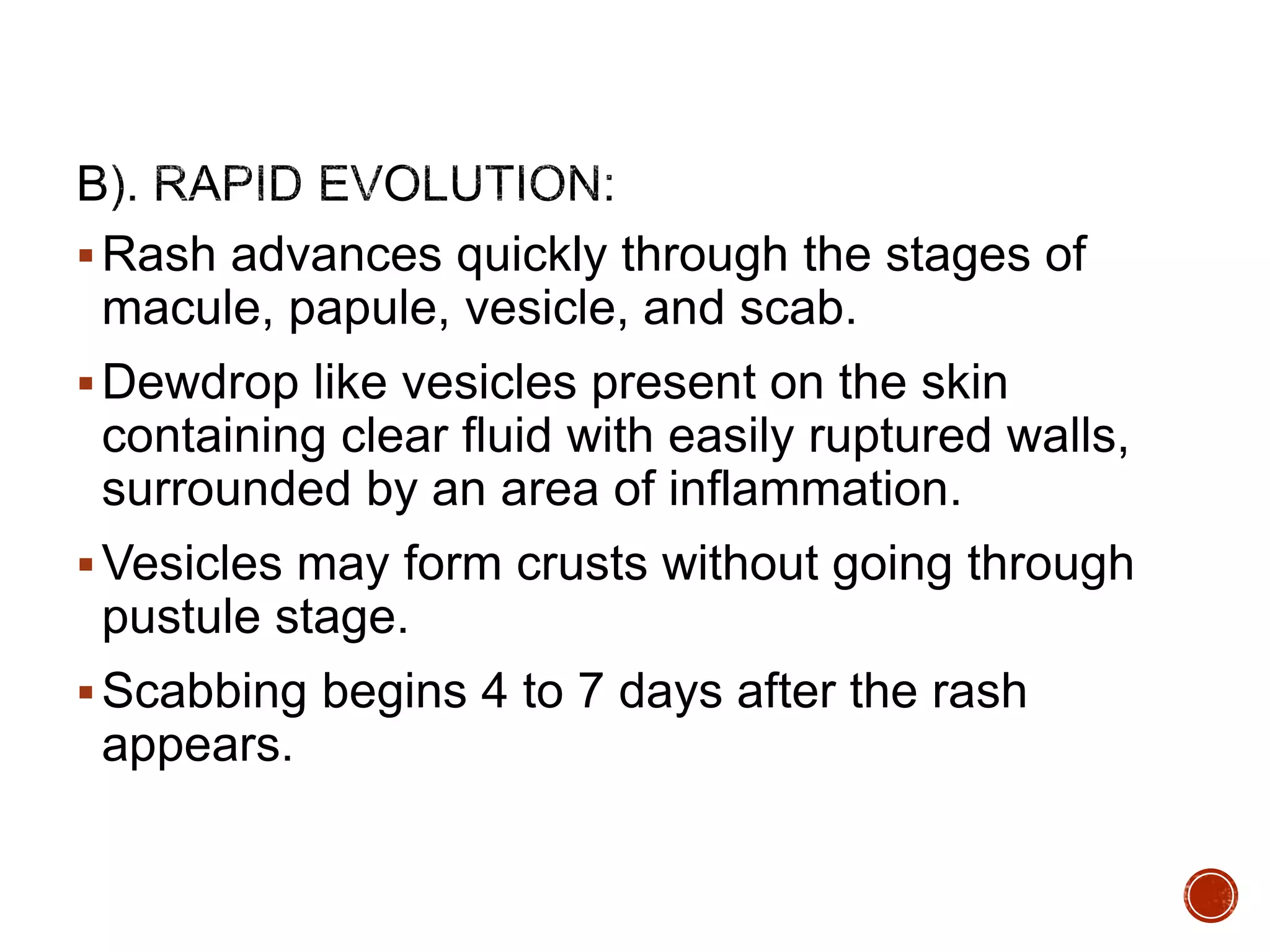 B). RAPID EVOLUTION:

▪ Rash advances quickly through the stages of macule, papule, vesicle, and scab.

▪ Dewdrop like vesicles present on the skin containing clear fluid with easily ruptured walls, surrounded by an area of inflammation.

▪ Vesicles may form crusts without going through pustule stage.

▪ Scabbing begins 4 to 7 days after the rash appears.